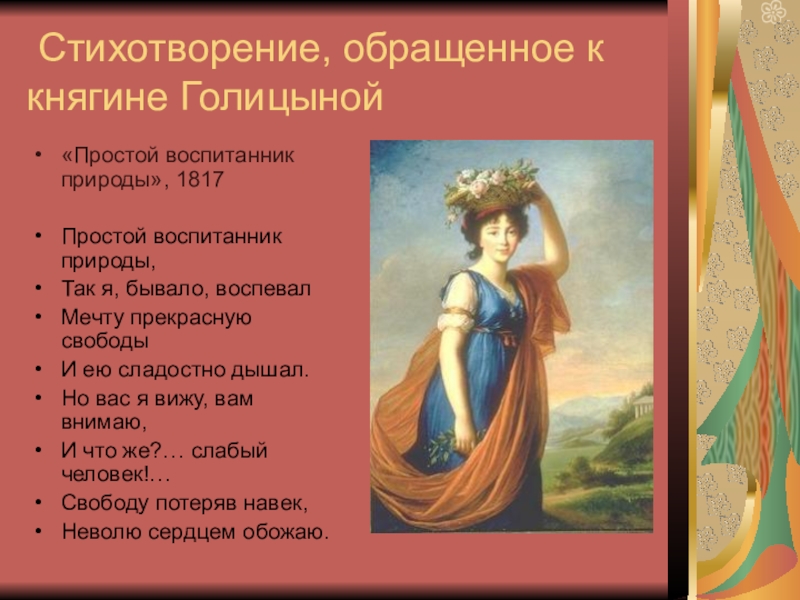 Стихотворение, обращенное к княгине Голицыной

• «Простой воспитанник природы», 1817

• Простой воспитанник природы,
• Так я, бывало, воспевал
• Мечту прекрасную свободы
• И ею сладостно дышал.
• Но вас я вижу, вам внимаю,
• И что же?… слабый человек!…
• Свободу потеряв навек,
• Неволю сердцем обожаю.